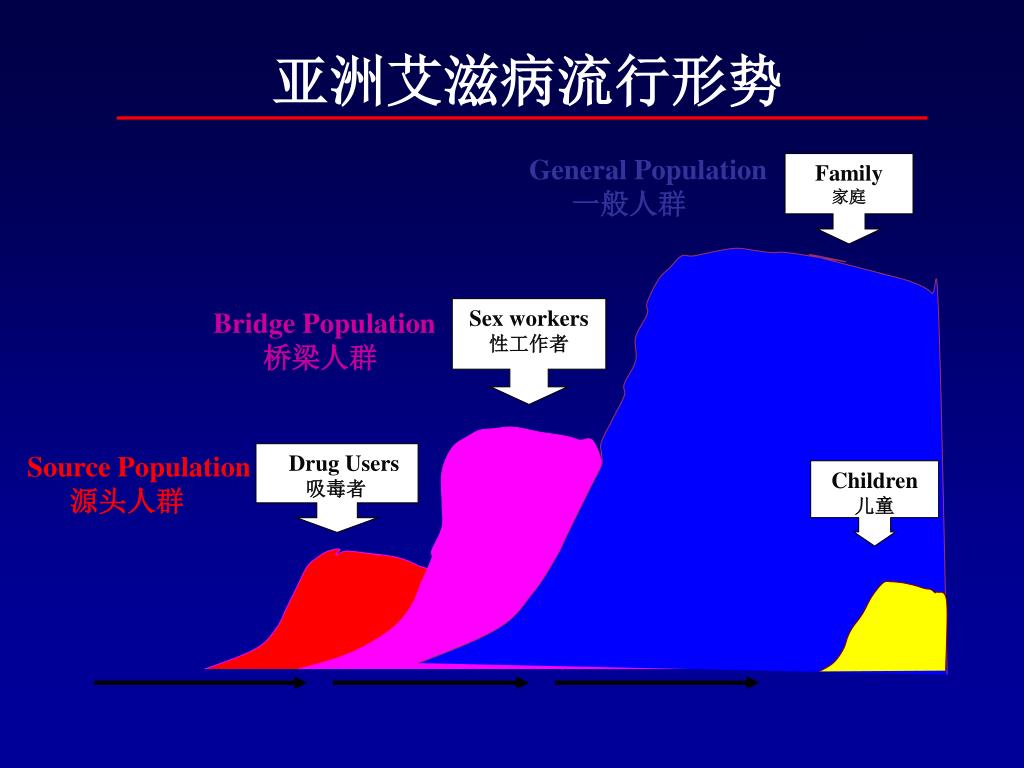 亚洲艾滋病流行形势

General Population
一般人群

Family
家庭

Bridge Population
桥梁人群

Sex workers
性工作者

Source Population
源头人群

Drug Users
吸毒者

Children
儿童